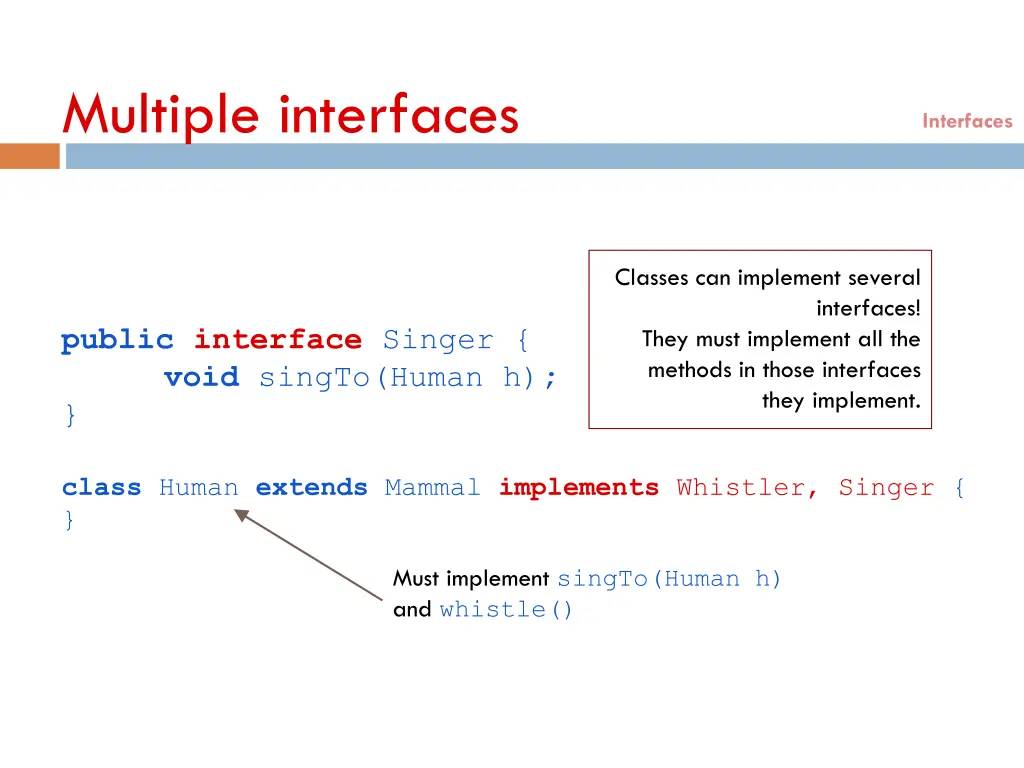 Multiple interfaces

Interfaces

Classes can implement several interfaces!
They must implement all the methods in those interfaces they implement.

public interface Singer {
    void singTo(Human h);
}

class Human extends Mammal implements Whistler, Singer {
}

Must implement singTo(Human h) and whistle()